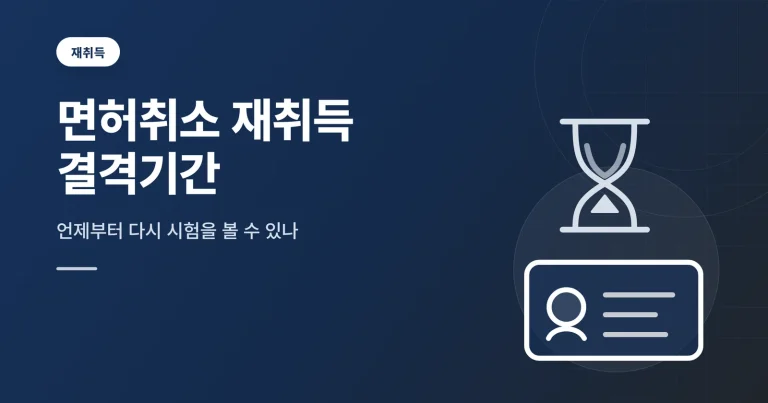 재취득

면허취소 재취득
결격기간

언제부터 다시 시험을 볼 수 있나